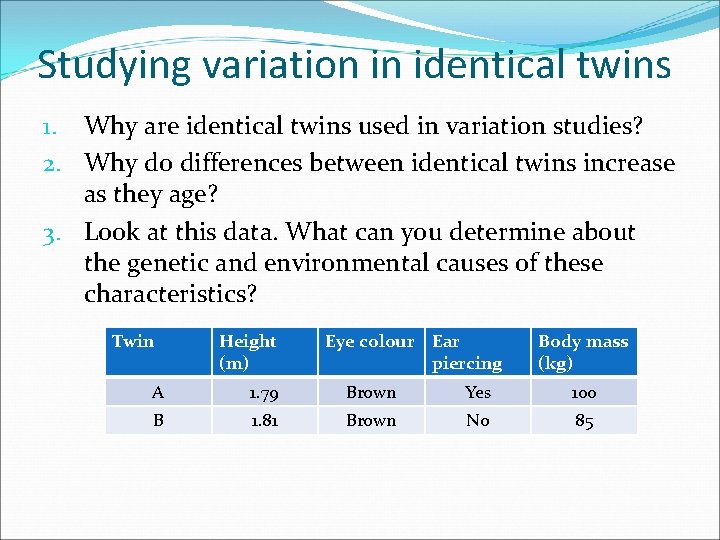 Studying variation in identical twins

1. Why are identical twins used in variation studies?
2. Why do differences between identical twins increase as they age?
3. Look at this data. What can you determine about the genetic and environmental causes of these characteristics?

| Twin | Height (m) | Eye colour | Ear piercing | Body mass (kg) |
|---|---|---|---|---|
| A | 1.79 | Brown | Yes | 100 |
| B | 1.81 | Brown | No | 85 |